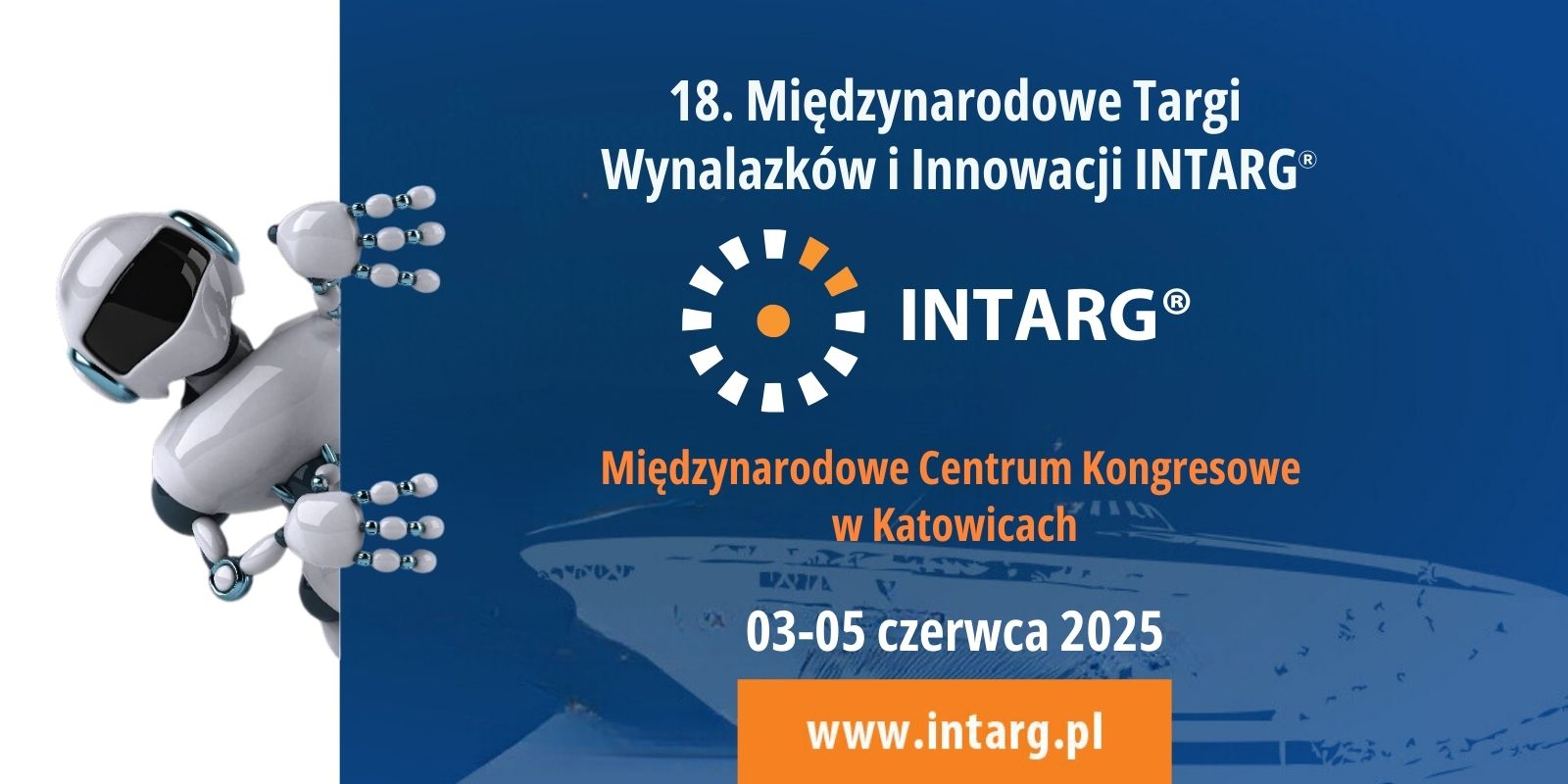 18. Międzynarodowe Targi Wynalazków i Innowacji INTARG®

INTARG®

Międzynarodowe Centrum Kongresowe w Katowicach

03-05 czerwca 2025

www.intarg.pl